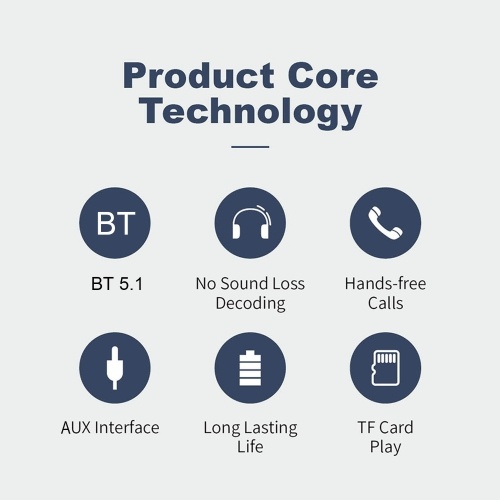 Product Core Technology

BT

BT 5.1

No Sound Loss Decoding

Hands-free Calls

AUX Interface

Long Lasting Life

TF Card Play